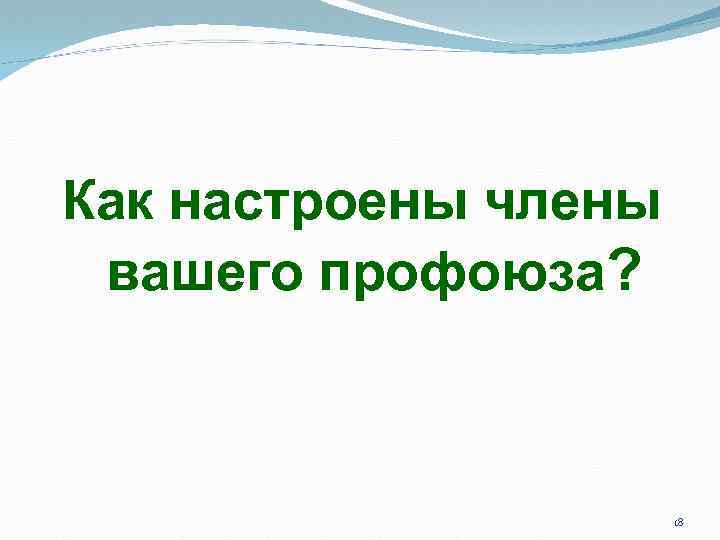 Как настроены члены вашего профоюза?

18